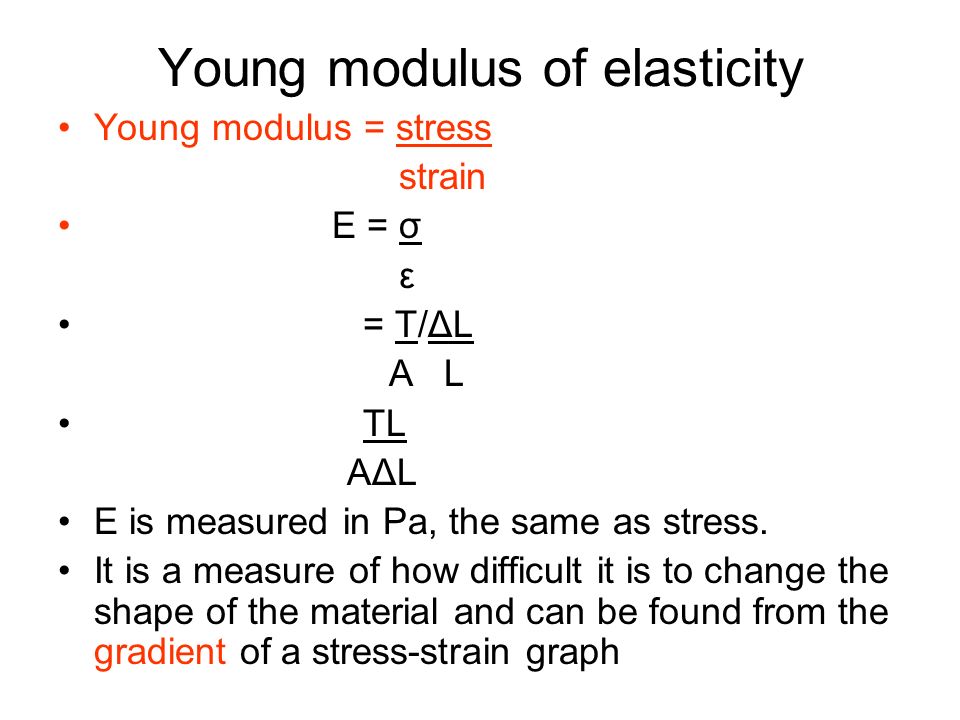 Young modulus of elasticity

• Young modulus = $\frac{\text{stress}}{\text{strain}}$

• $E = \frac{\sigma}{\varepsilon}$

• $= \frac{T}{A} / \frac{\Delta L}{L}$

• $\frac{TL}{A\Delta L}$

• E is measured in Pa, the same as stress.

• It is a measure of how difficult it is to change the shape of the material and can be found from the gradient of a stress-strain graph